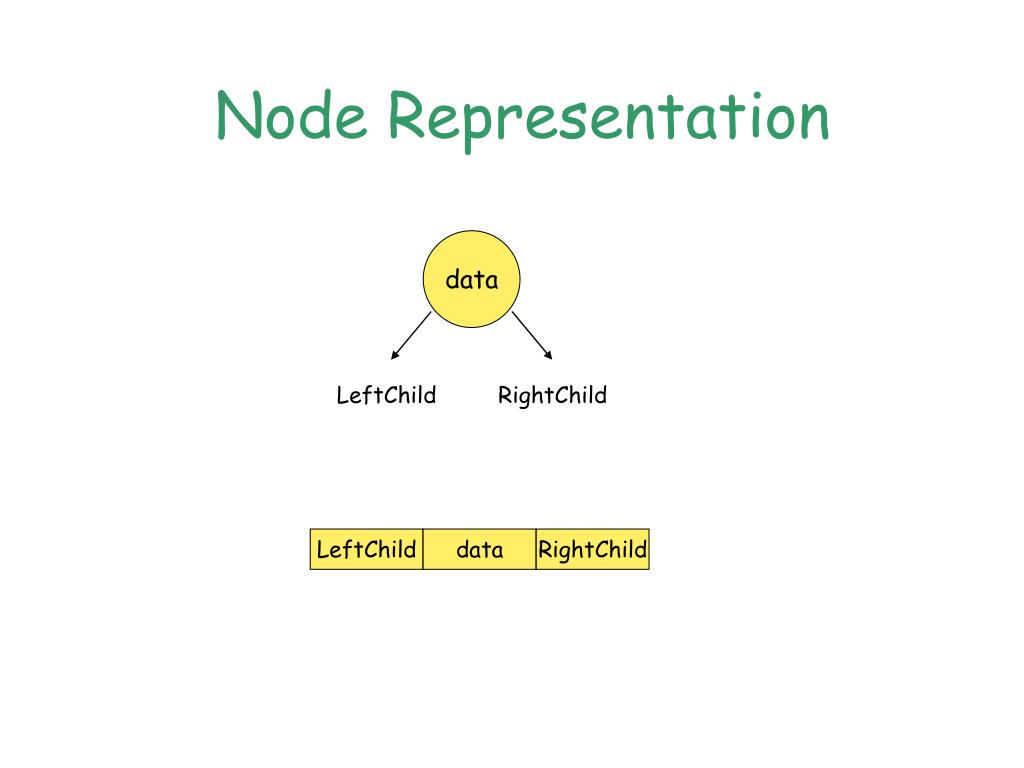 Node Representation

data

LeftChild RightChild

| LeftChild | data | RightChild |
|---|---|---|